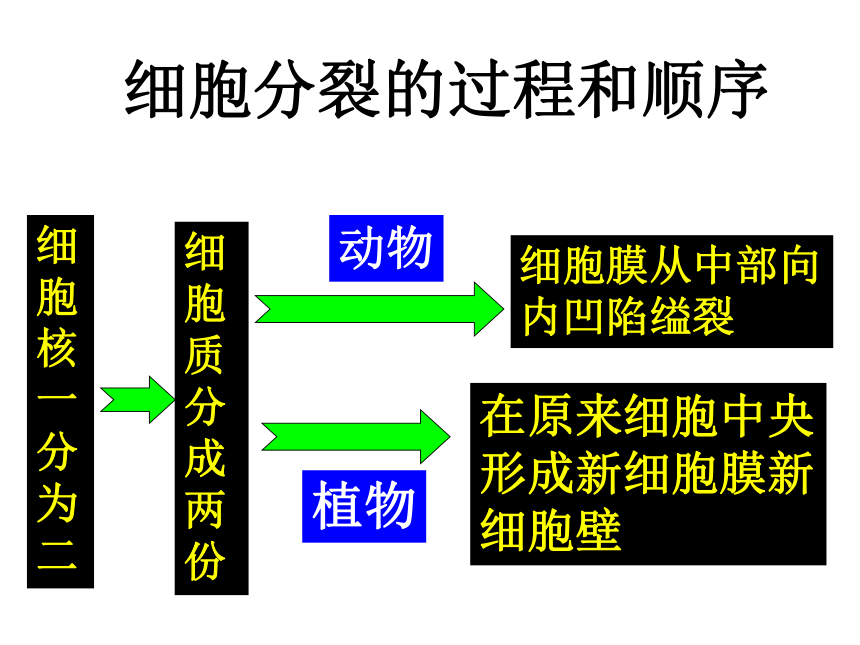 细胞分裂的过程和顺序

细胞核一分为二

细胞质分成两份

动物

细胞膜从中部向内凹陷缢裂

植物

在原来细胞中央形成新细胞膜新细胞壁